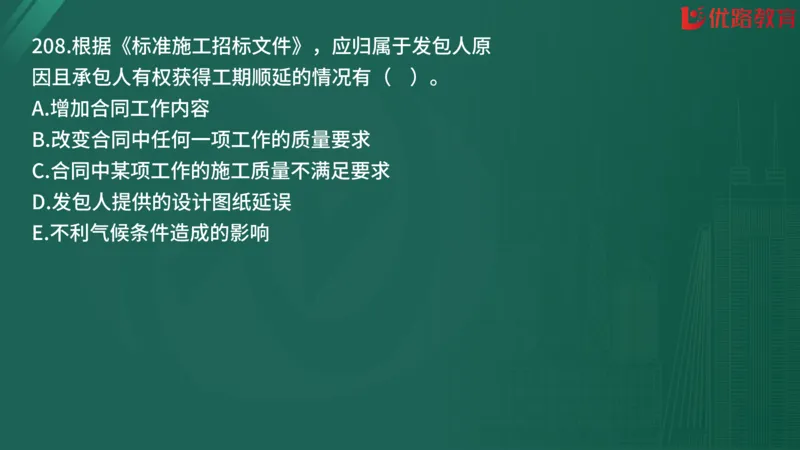 优路教育

208.根据《标准施工招标文件》，应归属于发包人原因且承包人有权获得工期顺延的情况有（ ）。
A.增加合同工作内容
B.改变合同中任何一项工作的质量要求
C.合同中某项工作的施工质量不满足要求
D.发包人提供的设计图纸延误
E.不利气候条件造成的影响